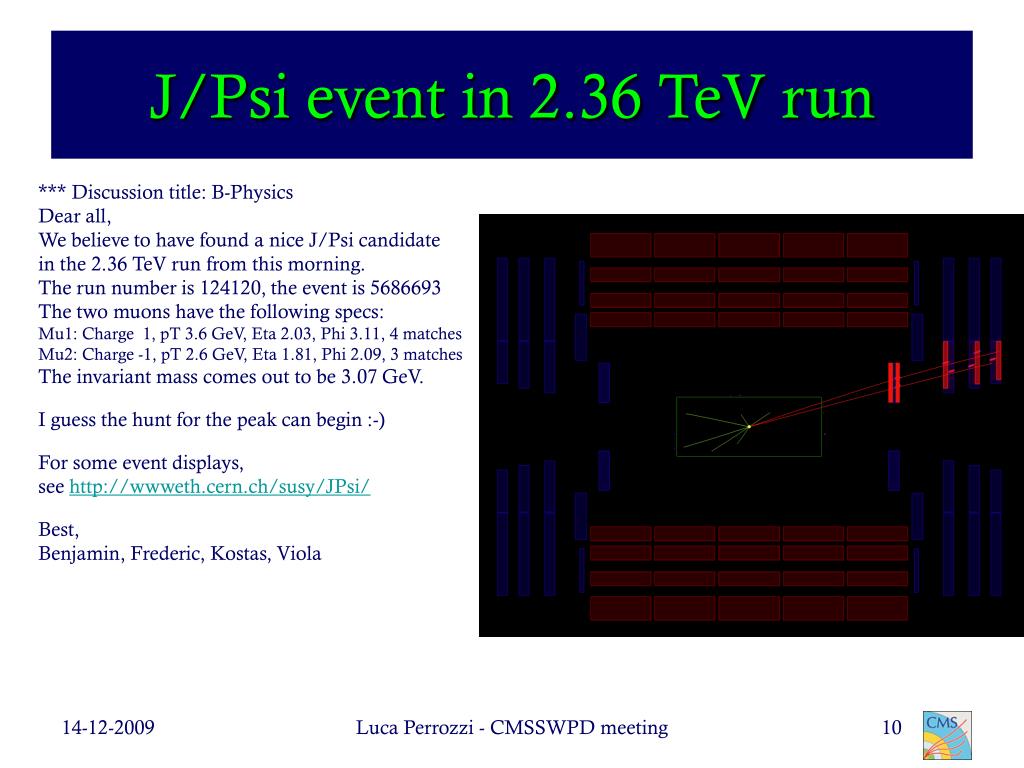 J/Psi event in 2.36 TeV run

*** Discussion title: B-Physics
Dear all,
We believe to have found a nice J/Psi candidate in the 2.36 TeV run from this morning.
The run number is 124120, the event is 5686693
The two muons have the following specs:
Mu1: Charge 1, pT 3.6 GeV, Eta 2.03, Phi 3.11, 4 matches
Mu2: Charge -1, pT 2.6 GeV, Eta 1.81, Phi 2.09, 3 matches
The invariant mass comes out to be 3.07 GeV.

I guess the hunt for the peak can begin :-)

For some event displays,
see http://wwweth.cern.ch/susy/JPsi/

Best,
Benjamin, Frederic, Kostas, Viola

14-12-2009

Luca Perrozzi - CMSSWPD meeting

10

CMS